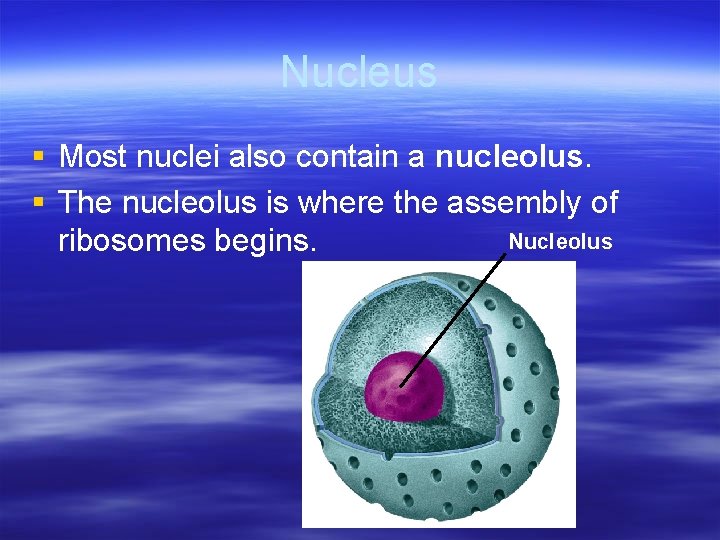 Nucleus

▪ Most nuclei also contain a nucleolus.

▪ The nucleolus is where the assembly of ribosomes begins.

Nucleolus